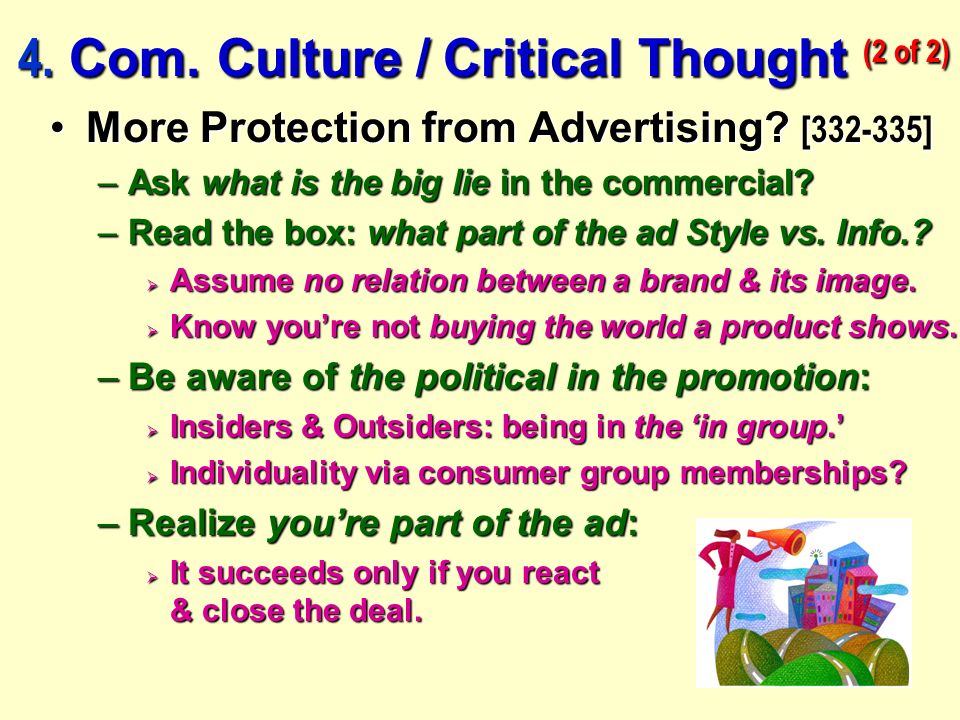 4. Com. Culture / Critical Thought (2 of 2)

• More Protection from Advertising? [332-335]

– Ask what is the big lie in the commercial?

– Read the box: what part of the ad Style vs. Info.?

➢ Assume no relation between a brand & its image.

➢ Know you're not buying the world a product shows.

– Be aware of the political in the promotion:

➢ Insiders & Outsiders: being in the 'in group.'

➢ Individuality via consumer group memberships?

– Realize you're part of the ad:

➢ It succeeds only if you react & close the deal.